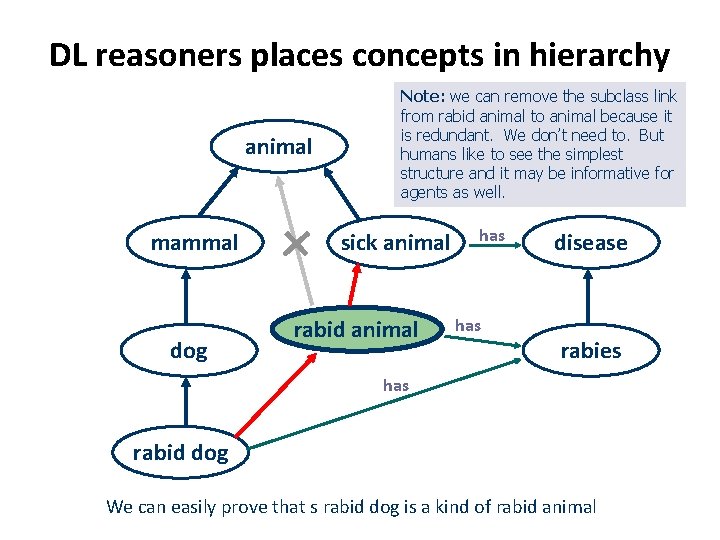 DL reasoners places concepts in hierarchy

Note: we can remove the subclass link from rabid animal to animal because it is redundant. We don't need to. But humans like to see the simplest structure and it may be informative for agents as well.

animal

mammal

sick animal

has

disease

rabid animal

has

dog

rabies

has

rabid dog

We can easily prove that s rabid dog is a kind of rabid animal